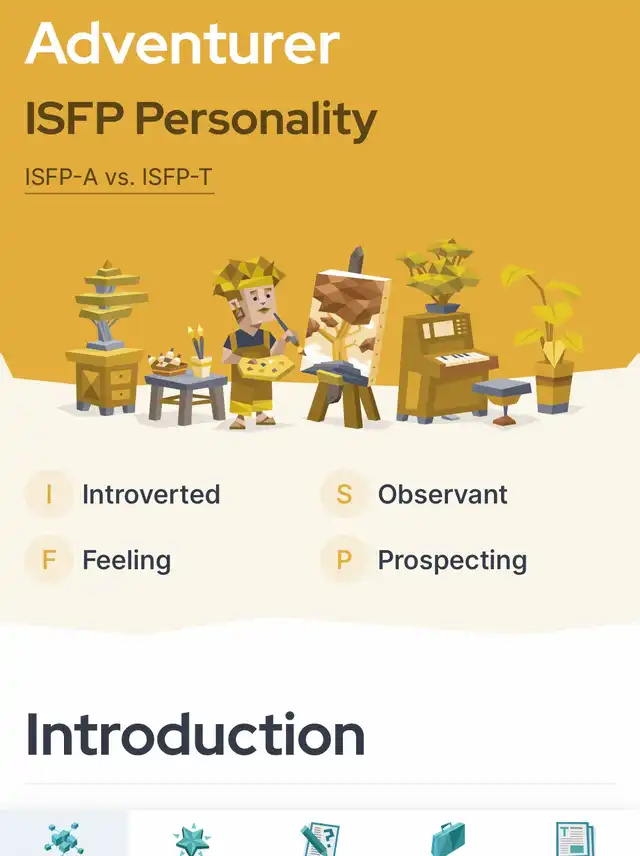 Adventurer

ISFP Personality

ISFP-A vs. ISFP-T

I Introverted

S Observant

F Feeling

P Prospecting

Introduction